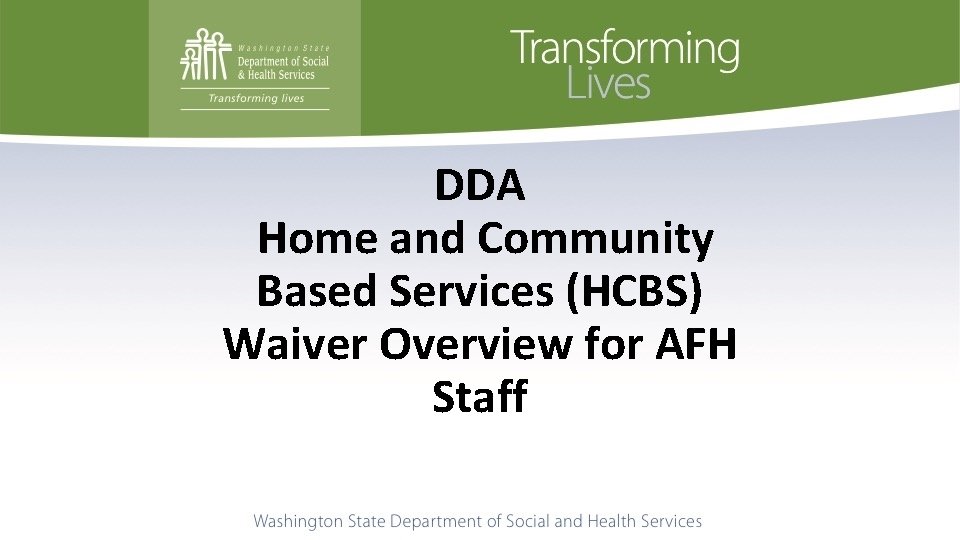 Washington State
Department of Social & Health Services
Transforming lives

Transforming Lives

DDA
Home and Community Based Services (HCBS) Waiver Overview for AFH Staff

Washington State Department of Social and Health Services